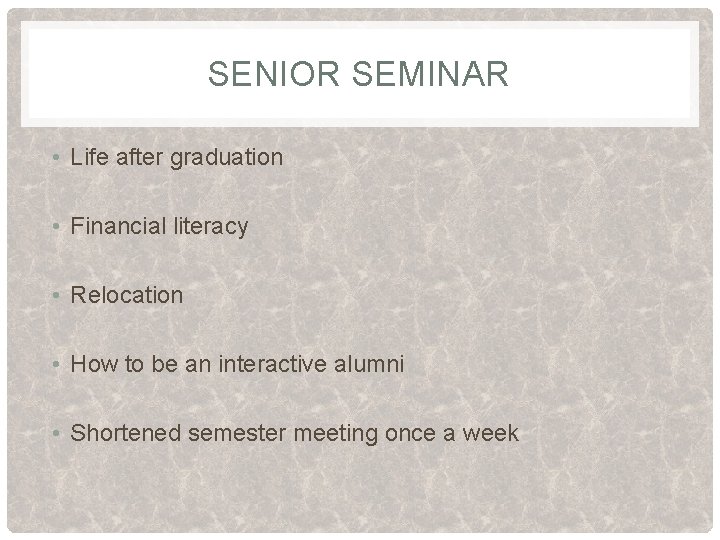 SENIOR SEMINAR

• Life after graduation

• Financial literacy

• Relocation

• How to be an interactive alumni

• Shortened semester meeting once a week